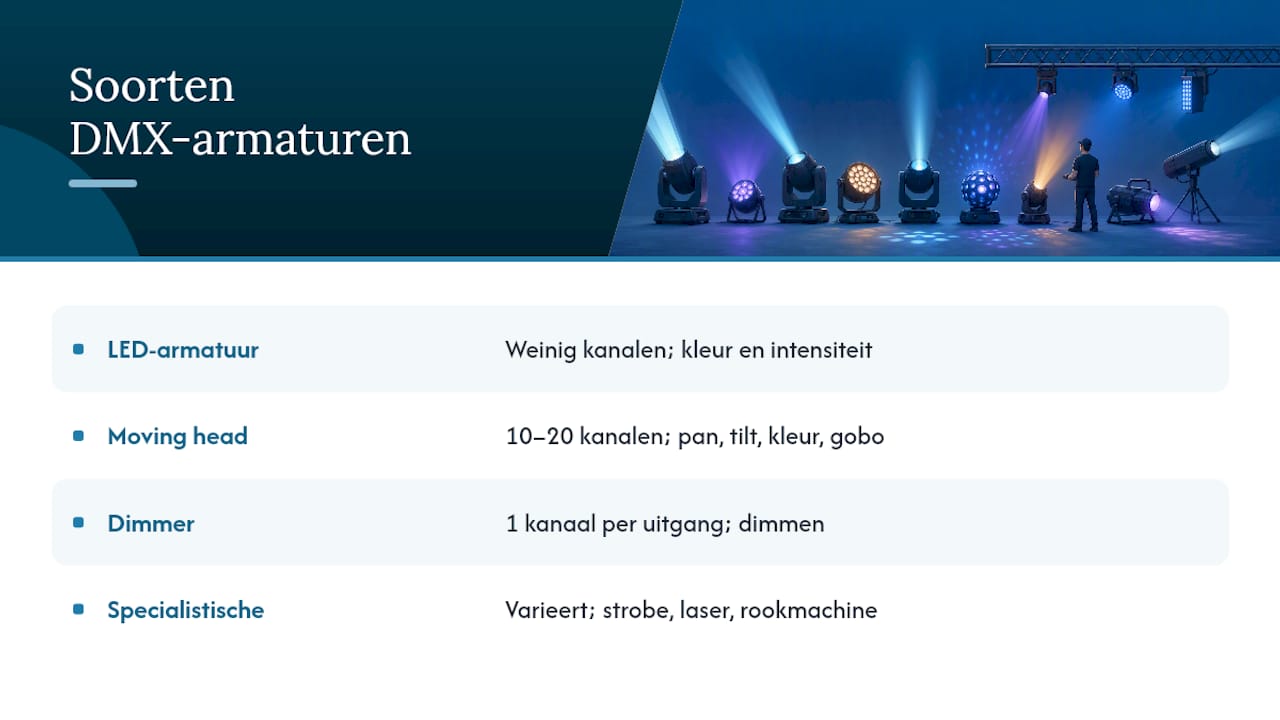 Soorten DMX-armaturen

| | |
|---|---|
| LED-armatuur | Weinig kanalen; kleur en intensiteit |
| Moving head | 10–20 kanalen; pan, tilt, kleur, gobo |
| Dimmer | 1 kanaal per uitgang; dimmen |
| Specialistische | Varieert; strobe, laser, rookmachine |